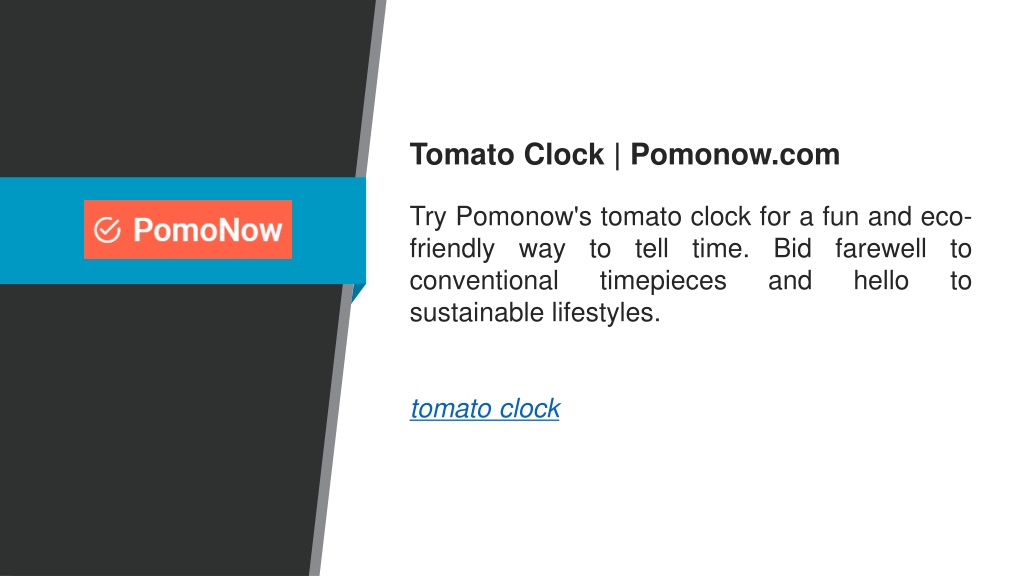 PomoNow

Tomato Clock | Pomonow.com

Try Pomonow's tomato clock for a fun and eco-friendly way to tell time. Bid farewell to conventional timepieces and hello to sustainable lifestyles.

tomato clock